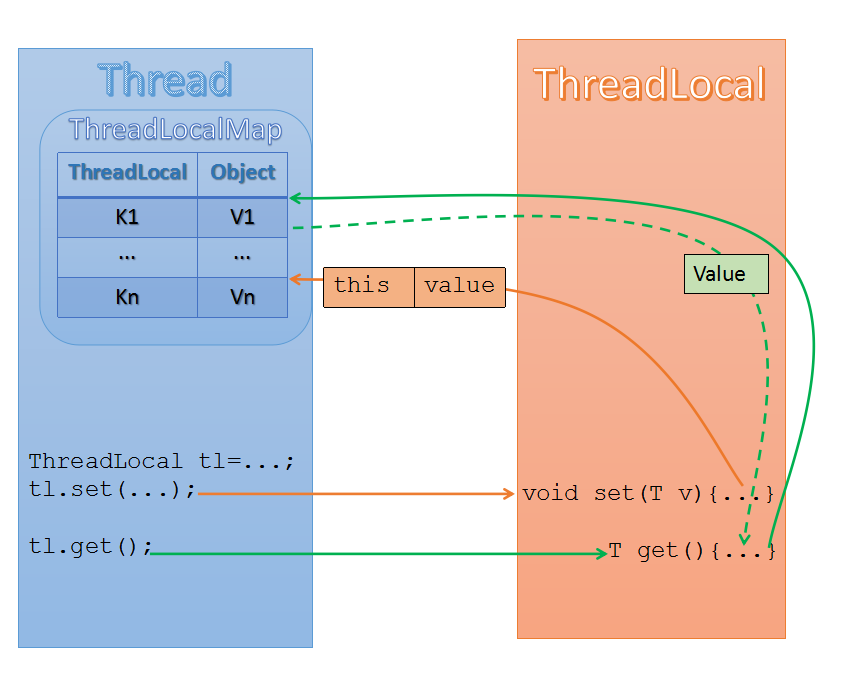 Thread

ThreadLocalMap

| ThreadLocal | Object |
|---|---|
| K1 | V1 |
| ... | ... |
| Kn | Vn |

this value

ThreadLocal tl=...;
tl.set(...);

tl.get();

ThreadLocal

Value

void set(T v){...}

T get(){...}